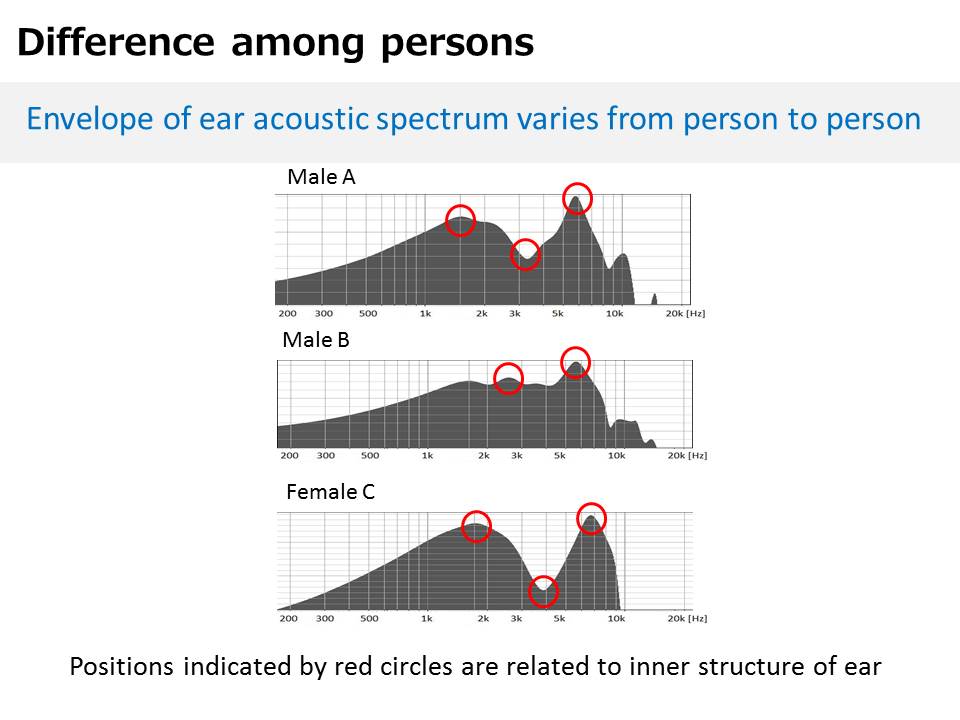 Difference among persons

Envelope of ear acoustic spectrum varies from person to person

Male A

200 300 500 1k 2k 3k 5k 10k 20k [Hz]

Male B

200 300 500 1k 2k 3k 5k 10k 20k [Hz]

Female C

200 300 500 1k 2k 3k 5k 10k 20k [Hz]

Positions indicated by red circles are related to inner structure of ear